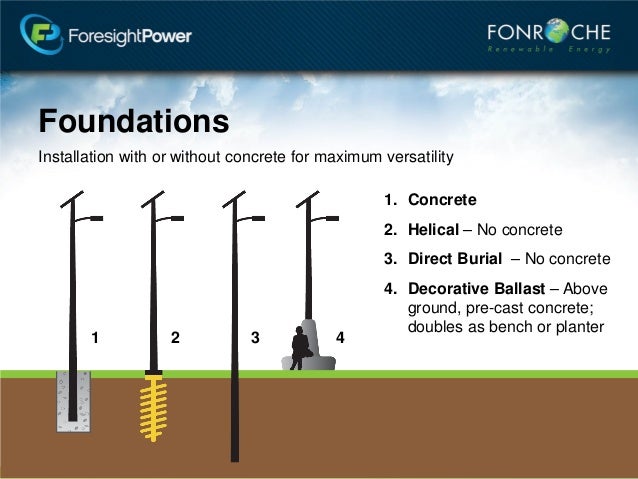 ForesightPower

FONROCHE
Renewable Energy

Foundations

Installation with or without concrete for maximum versatility

1 2 3 4

1. Concrete
2. Helical – No concrete
3. Direct Burial – No concrete
4. Decorative Ballast – Above ground, pre-cast concrete; doubles as bench or planter